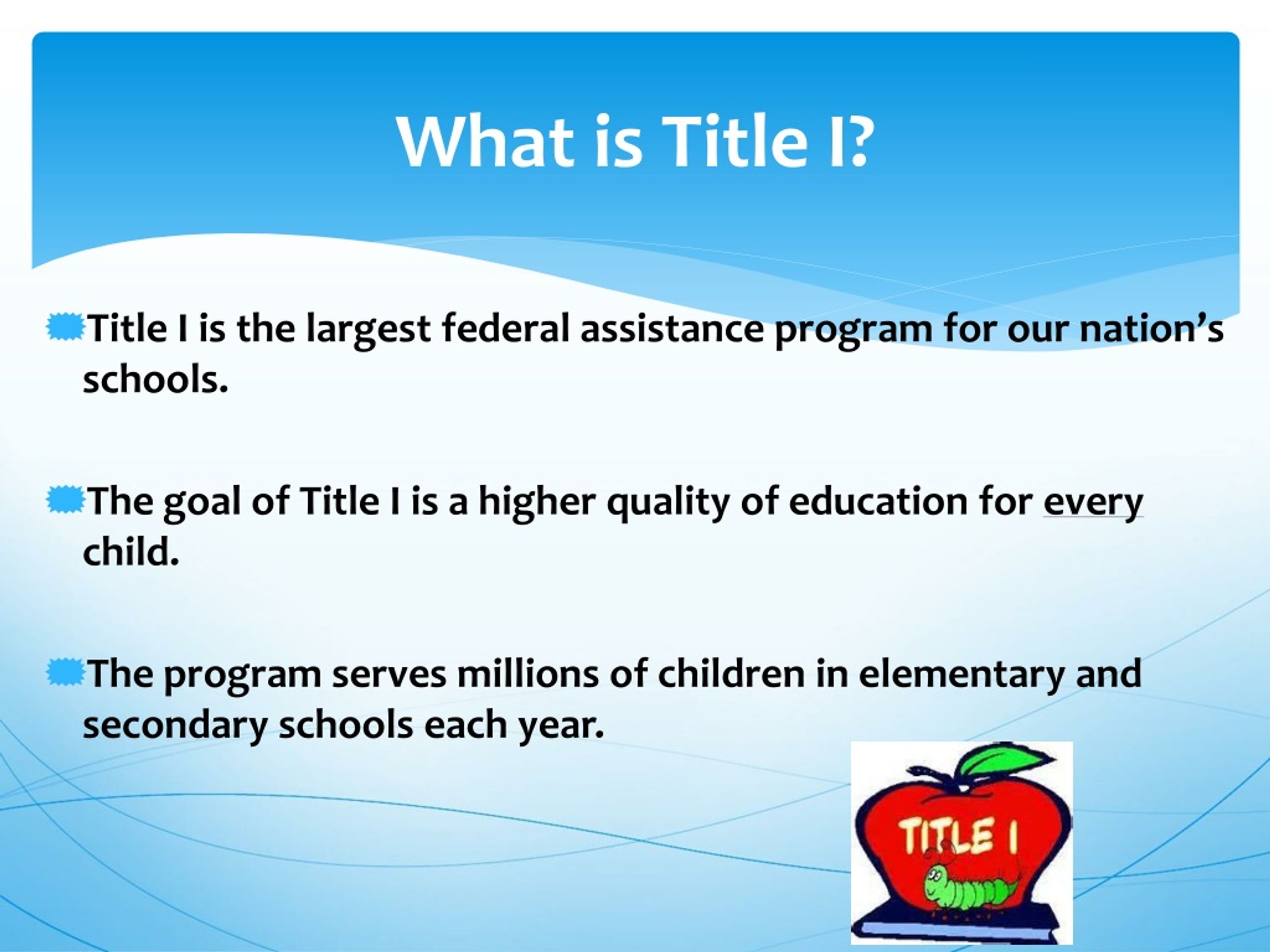 What is Title I?

Title I is the largest federal assistance program for our nation's schools.

The goal of Title I is a higher quality of education for every child.

The program serves millions of children in elementary and secondary schools each year.

TITLE I